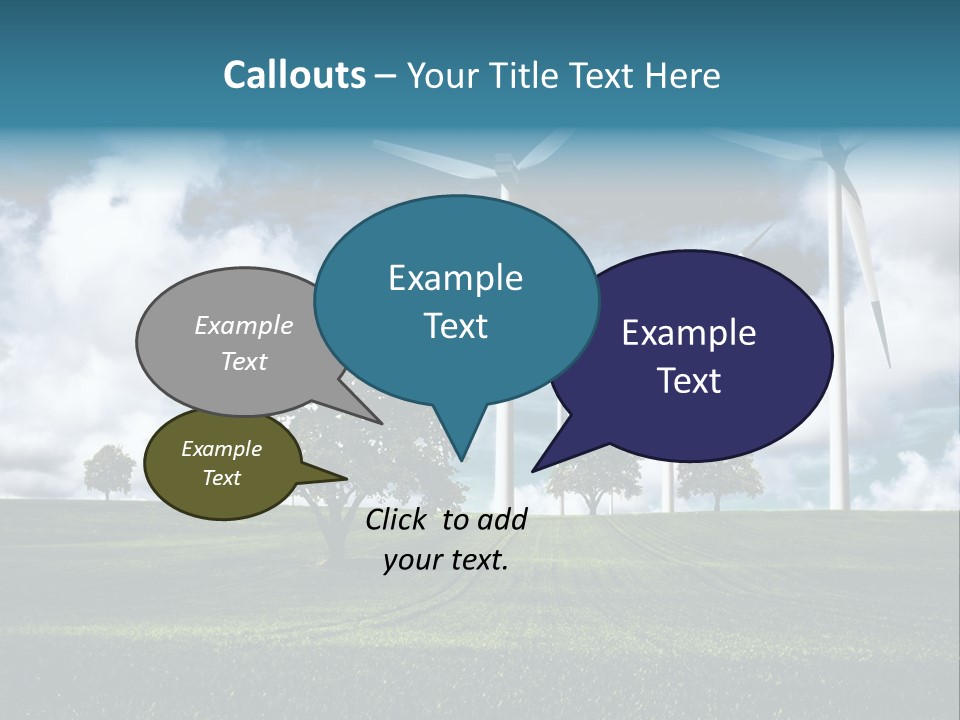 Callouts – Your Title Text Here

Example Text

Example Text

Example Text

Example Text

Click to add your text.